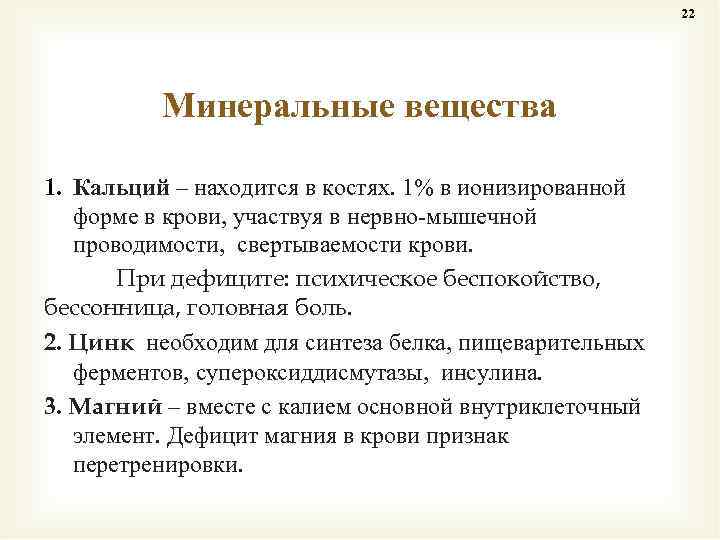 22

Минеральные вещества

1. Кальций – находится в костях. 1% в ионизированной форме в крови, участвуя в нервно-мышечной проводимости, свертываемости крови.

При дефиците: психическое беспокойство, бессонница, головная боль.

2. Цинк необходим для синтеза белка, пищеварительных ферментов, супероксиддисмутазы, инсулина.

3. Магний – вместе с калием основной внутриклеточный элемент. Дефицит магния в крови признак перетренировки.